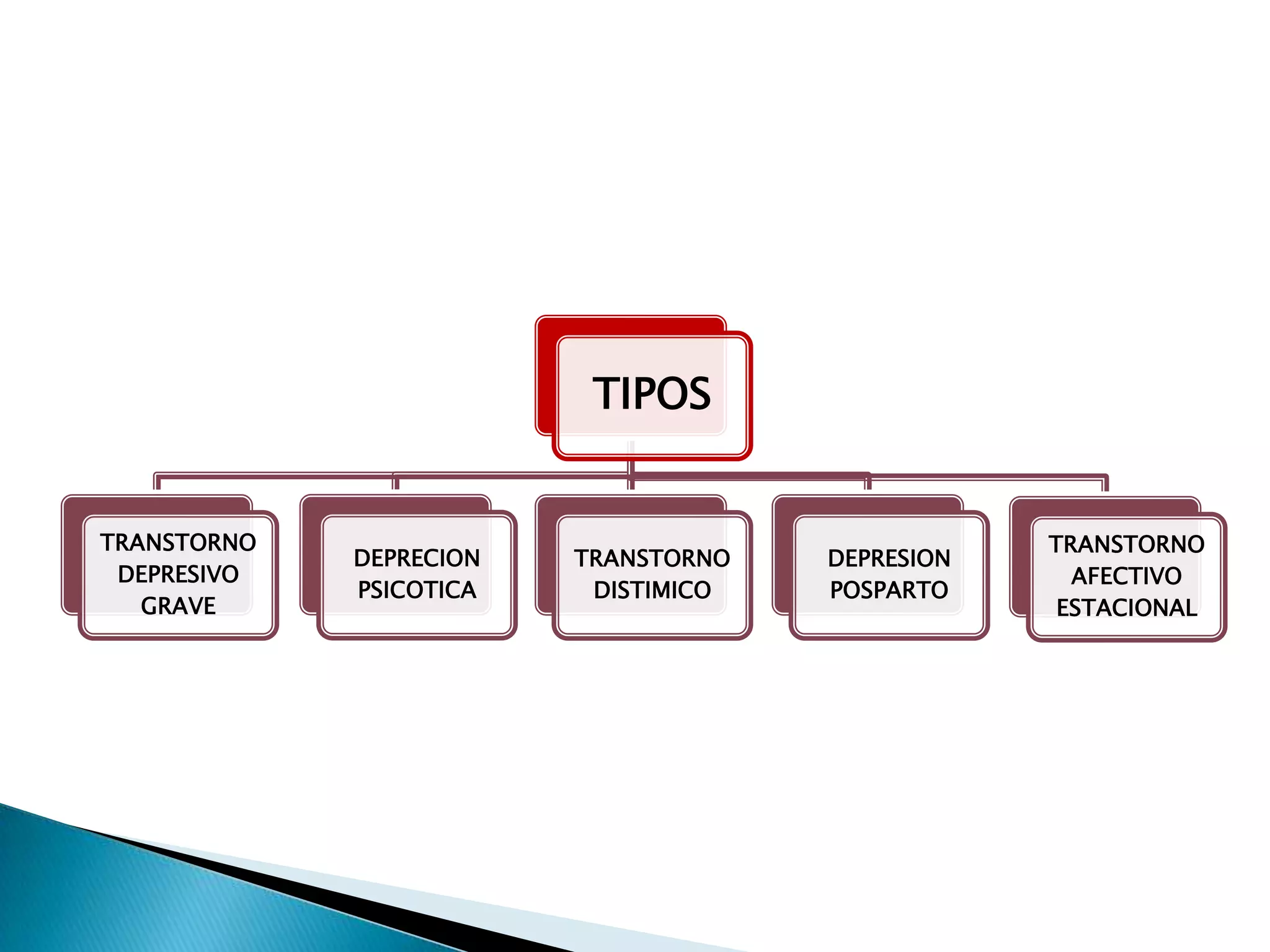 TIPOS

TRANSTORNO DEPRESIVO GRAVE

DEPRECION PSICOTICA

TRANSTORNO DISTIMICO

DEPRESION POSPARTO

TRANSTORNO AFECTIVO ESTACIONAL